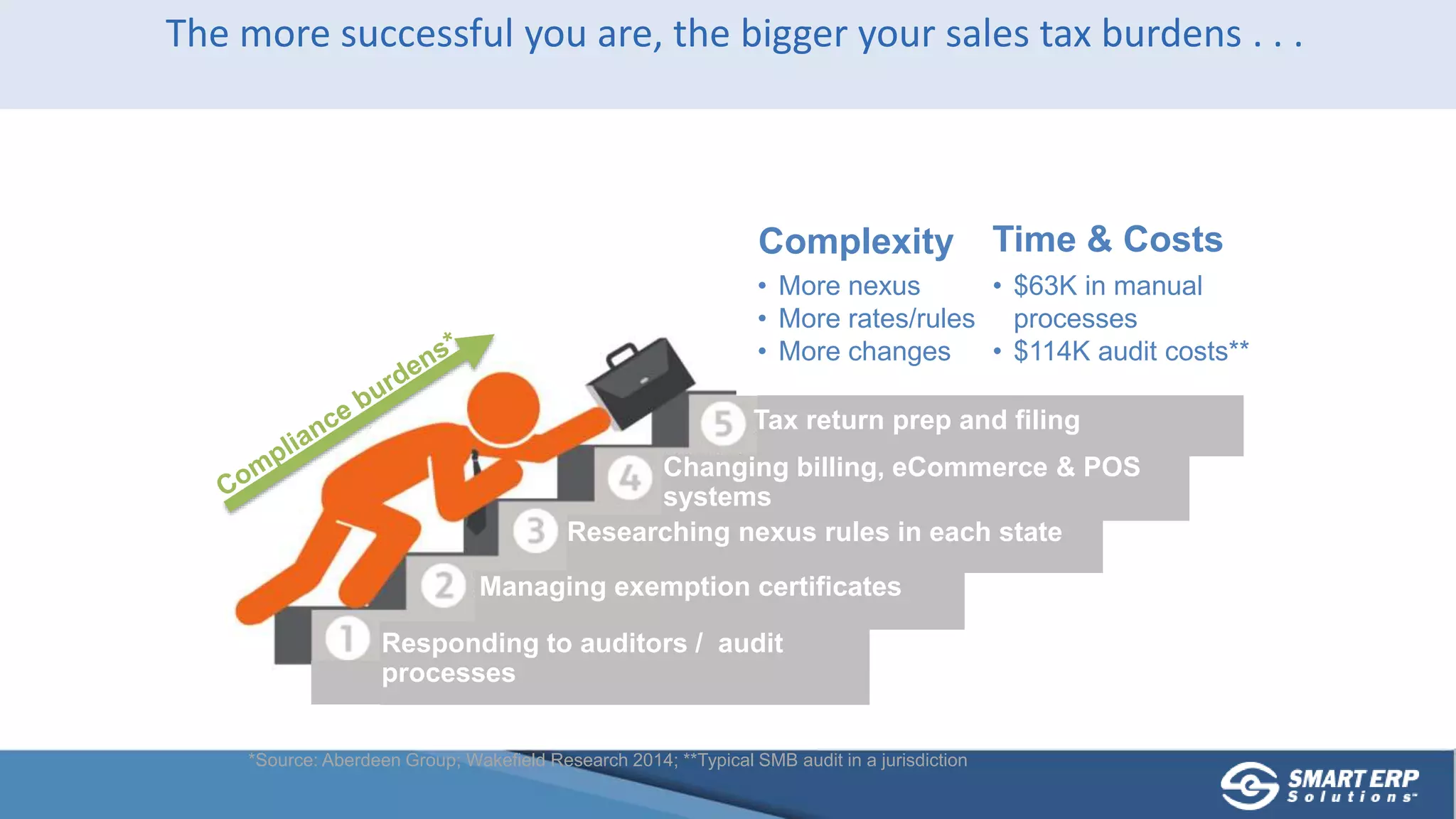 The more successful you are, the bigger your sales tax burdens . . .

Complexity
• More nexus
• More rates/rules
• More changes

Time & Costs
• $63K in manual processes
• $114K audit costs**

Compliance burdens*

5 Tax return prep and filing
4 Changing billing, eCommerce & POS systems
3 Researching nexus rules in each state
2 Managing exemption certificates
1 Responding to auditors / audit processes

*Source: Aberdeen Group; Wakefield Research 2014; **Typical SMB audit in a jurisdiction

SMART ERP Solutions